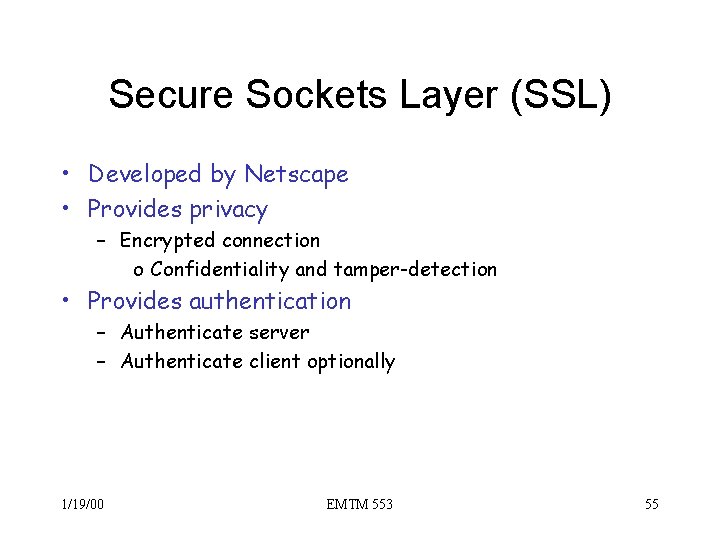 Secure Sockets Layer (SSL)

• Developed by Netscape
• Provides privacy
  – Encrypted connection
    o Confidentiality and tamper-detection
• Provides authentication
  – Authenticate server
  – Authenticate client optionally

1/19/00

EMTM 553

55